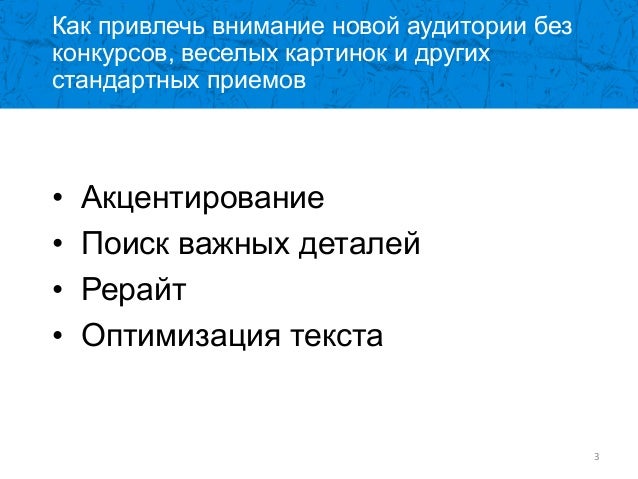 Как привлечь внимание новой аудитории без конкурсов, веселых картинок и других стандартных приемов

• Акцентирование
• Поиск важных деталей
• Рерайт
• Оптимизация текста

3